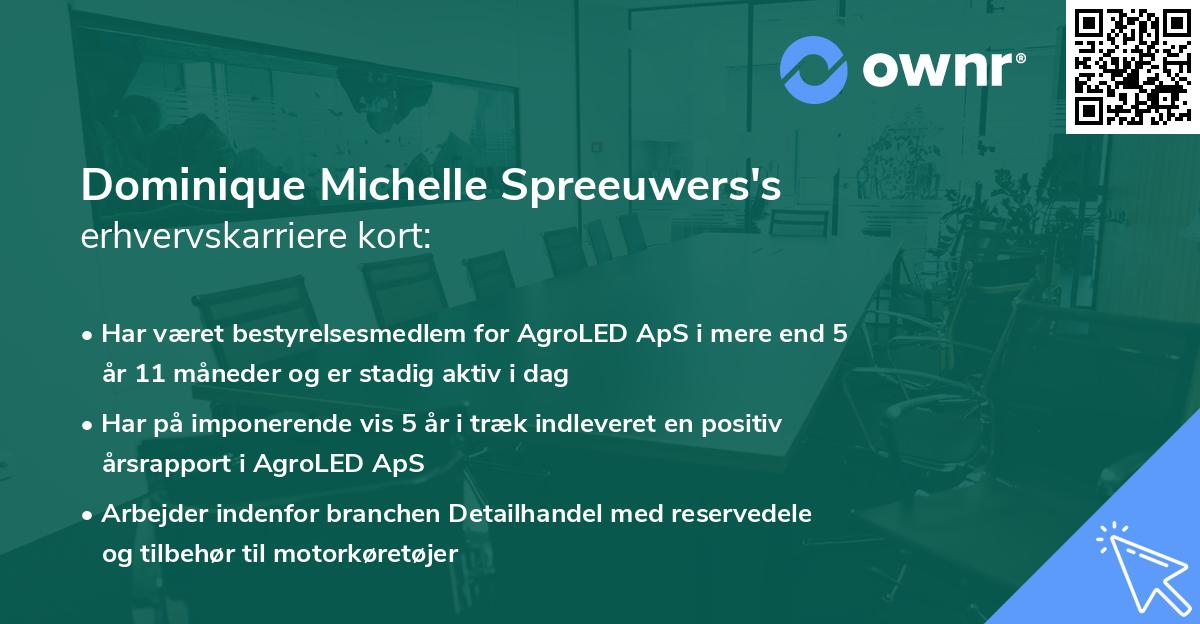 ownr®

Dominique Michelle Spreeuwers's
erhvervskarriere kort:

• Har været bestyrelsesmedlem for AgroLED ApS i mere end 5 år 11 måneder og er stadig aktiv i dag

• Har på imponerende vis 5 år i træk indleveret en positiv årsrapport i AgroLED ApS

• Arbejder indenfor branchen Detailhandel med reservedele og tilbehør til motorkøretøjer